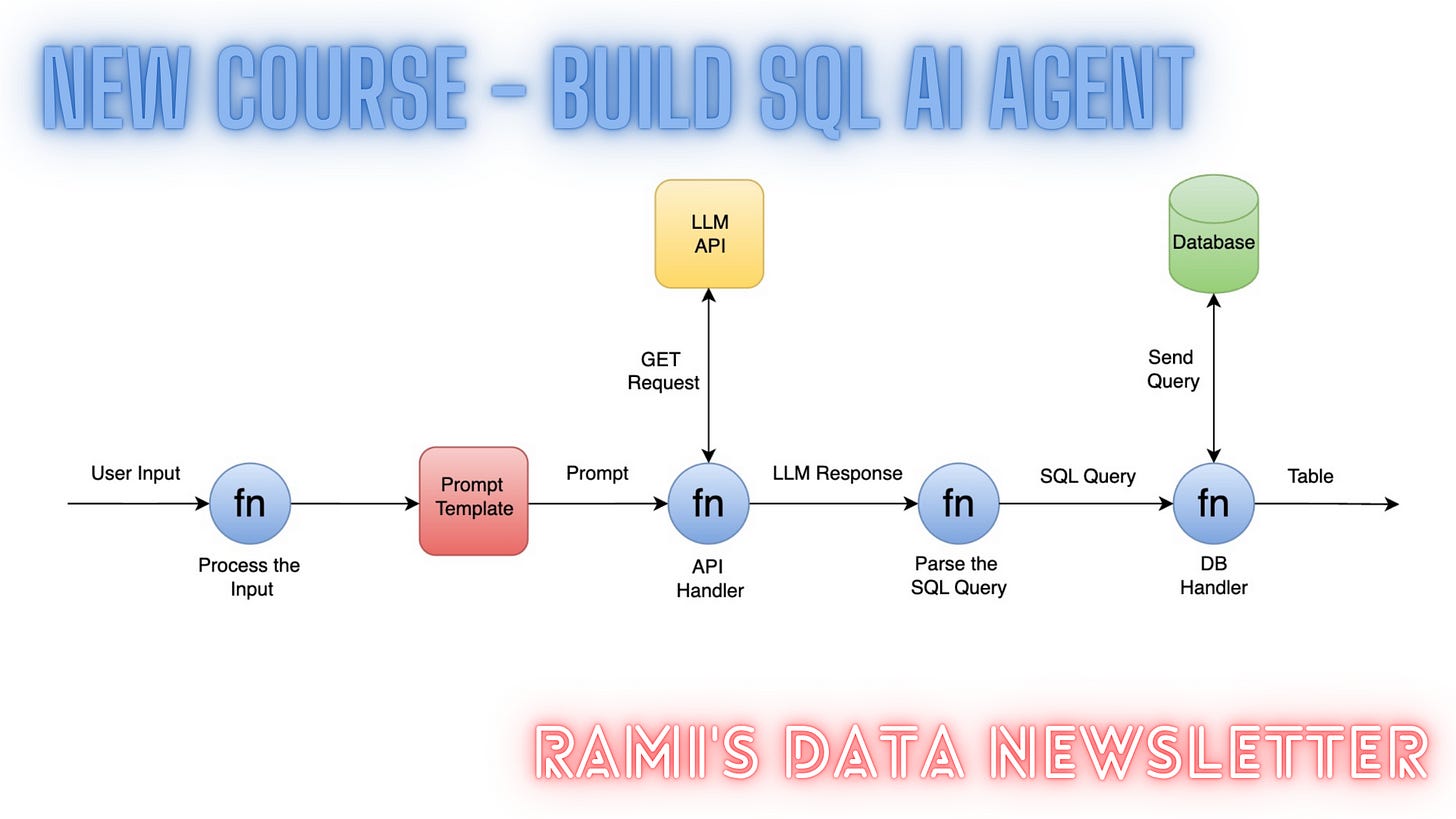 NEW COURSE - BUILD SQL AI AGENT

LLM API

Database

GET Request

Send Query

User Input

fn

Process the Input

Prompt Template

Prompt

fn

API Handler

LLM Response

fn

Parse the SQL Query

SQL Query

fn

DB Handler

Table

RAMI'S DATA NEWSLETTER